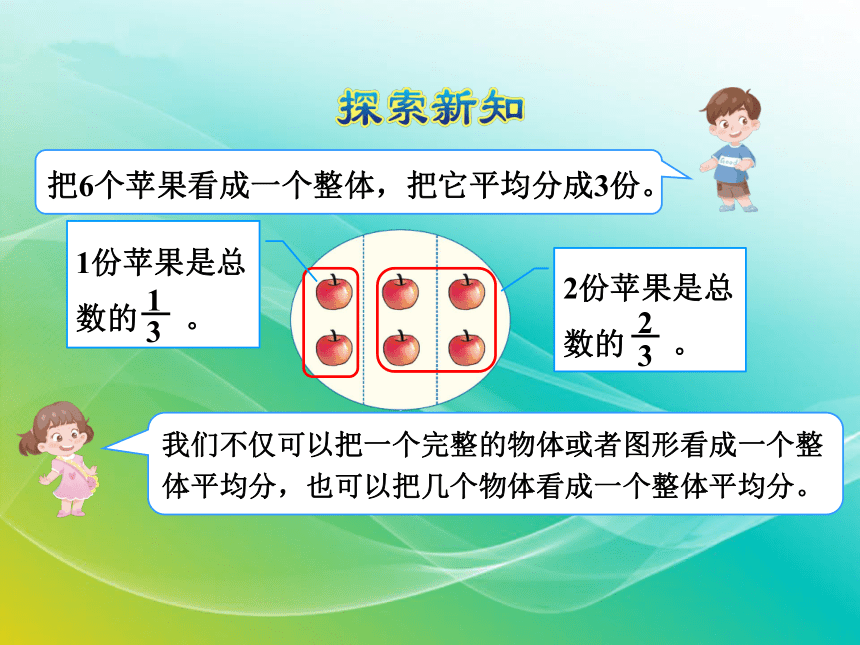 探索新知

把6个苹果看成一个整体，把它平均分成3份。

1份苹果是总数的$\frac{1}{3}$。

2份苹果是总数的$\frac{2}{3}$。

我们不仅可以把一个完整的物体或者图形看成一个整体平均分，也可以把几个物体看成一个整体平均分。